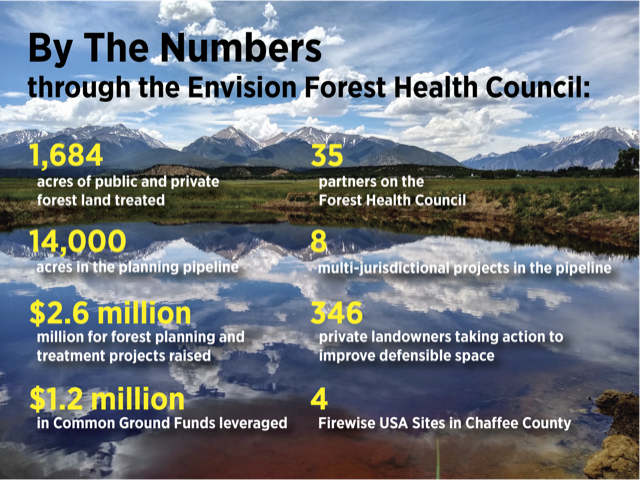 By The Numbers
through the Envision Forest Health Council:

1,684
acres of public and private forest land treated

14,000
acres in the planning pipeline

$2.6 million
million for forest planning and treatment projects raised

$1.2 million
in Common Ground Funds leveraged

35
partners on the Forest Health Council

8
multi-jurisdictional projects in the pipeline

346
private landowners taking action to improve defensible space

4
Firewise USA Sites in Chaffee County